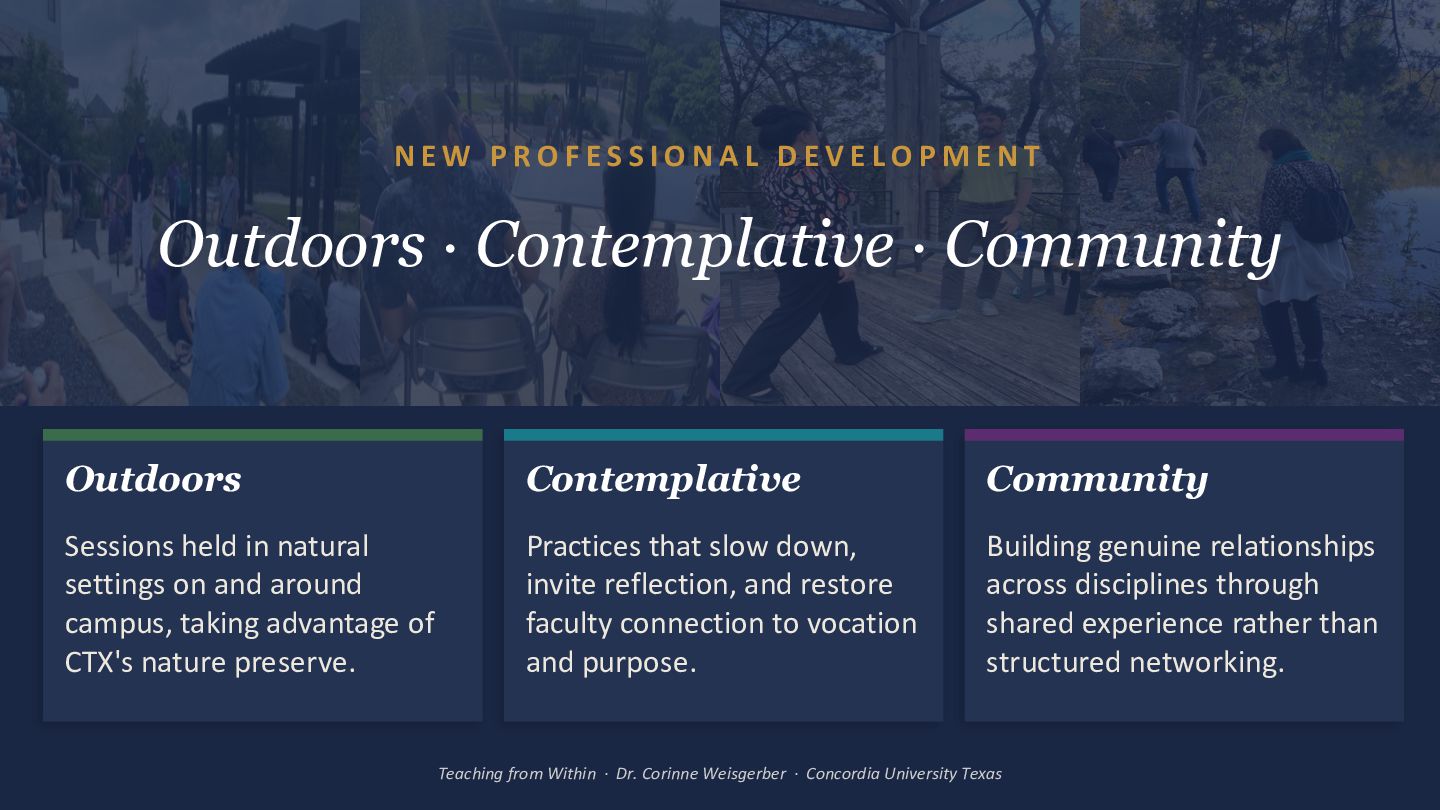 NEW PROFESSIONAL DEVELOPMENT

Outdoors · Contemplative · Community

Outdoors

Sessions held in natural settings on and around campus, taking advantage of CTX's nature preserve.

Contemplative

Practices that slow down, invite reflection, and restore faculty connection to vocation and purpose.

Community

Building genuine relationships across disciplines through shared experience rather than structured networking.

Teaching from Within · Dr. Corinne Weisgerber · Concordia University Texas